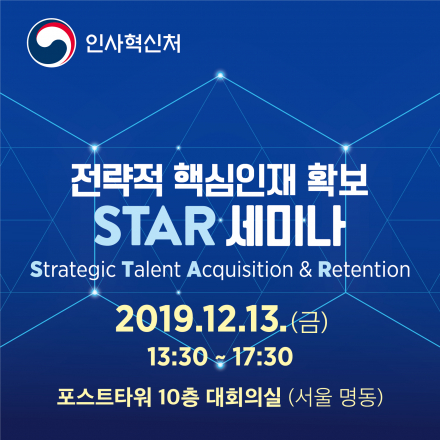 인사혁신처

전략적 핵심인재 확보
STAR 세미나
Strategic Talent Acquisition & Retention

2019.12.13.(금)
13:30 ~ 17:30

포스트타워 10층 대회의실 (서울 명동)